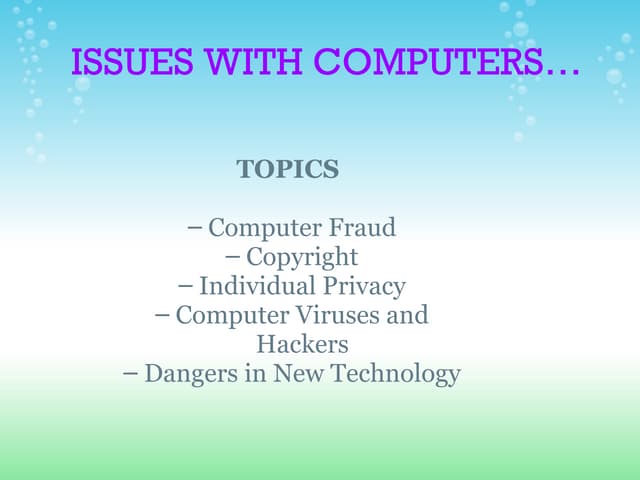 ISSUES WITH COMPUTERS…

TOPICS

– Computer Fraud
– Copyright
– Individual Privacy
– Computer Viruses and Hackers
– Dangers in New Technology